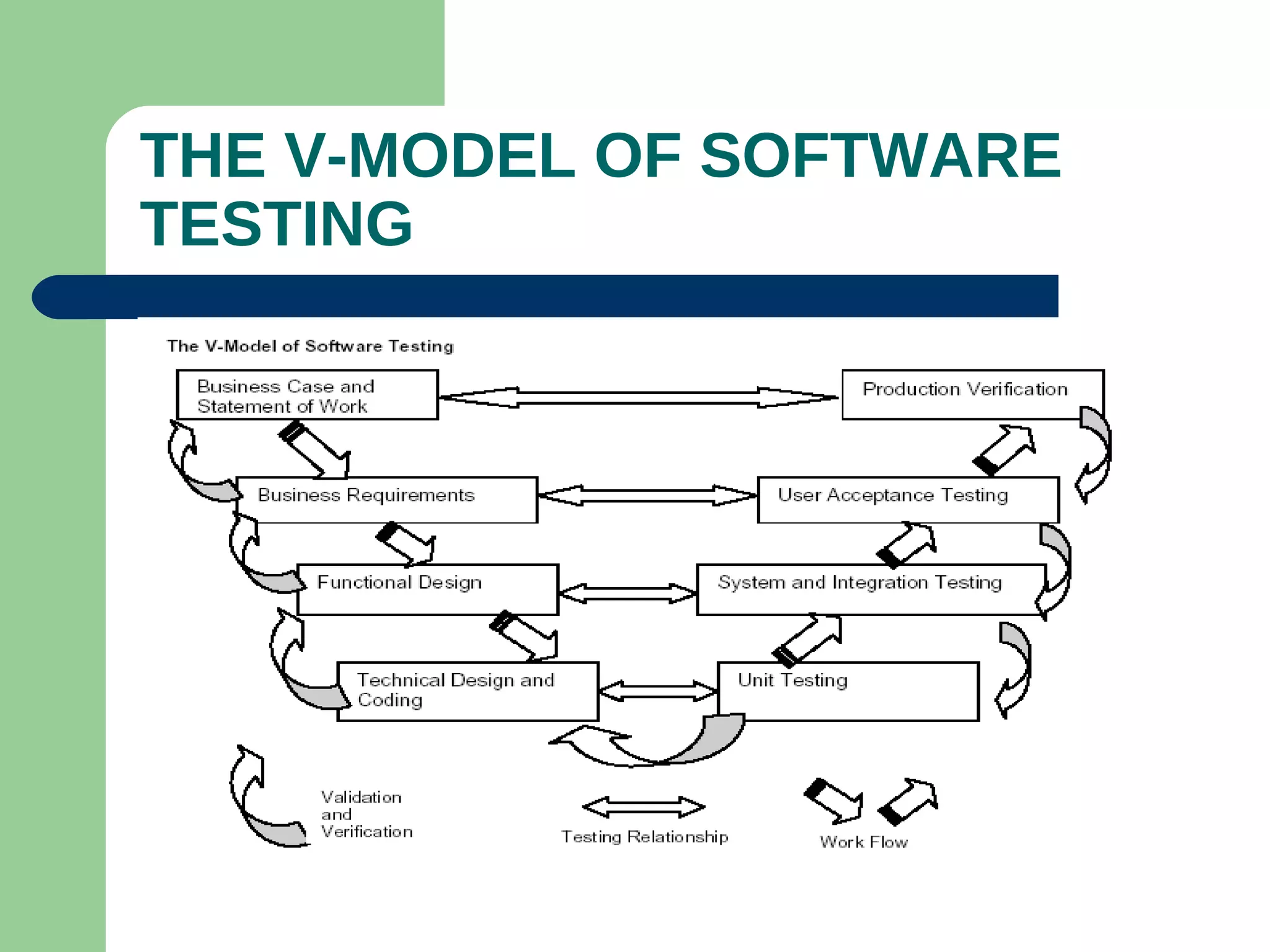 THE V-MODEL OF SOFTWARE TESTING

The V-Model of Software Testing

Business Case and Statement of Work

Production Verification

Business Requirements

User Acceptance Testing

Functional Design

System and Integration Testing

Technical Design and Coding

Unit Testing

Validation and Verification

Testing Relationship

Work Flow